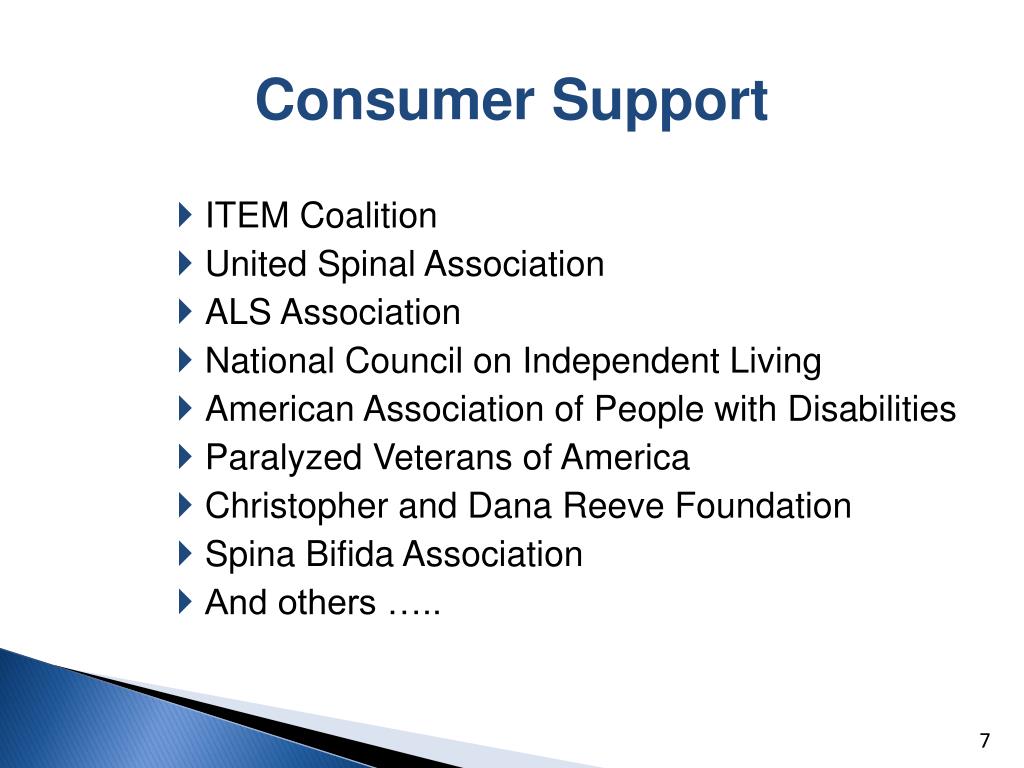 Consumer Support

ITEM Coalition
United Spinal Association
ALS Association
National Council on Independent Living
American Association of People with Disabilities
Paralyzed Veterans of America
Christopher and Dana Reeve Foundation
Spina Bifida Association
And others …..

7